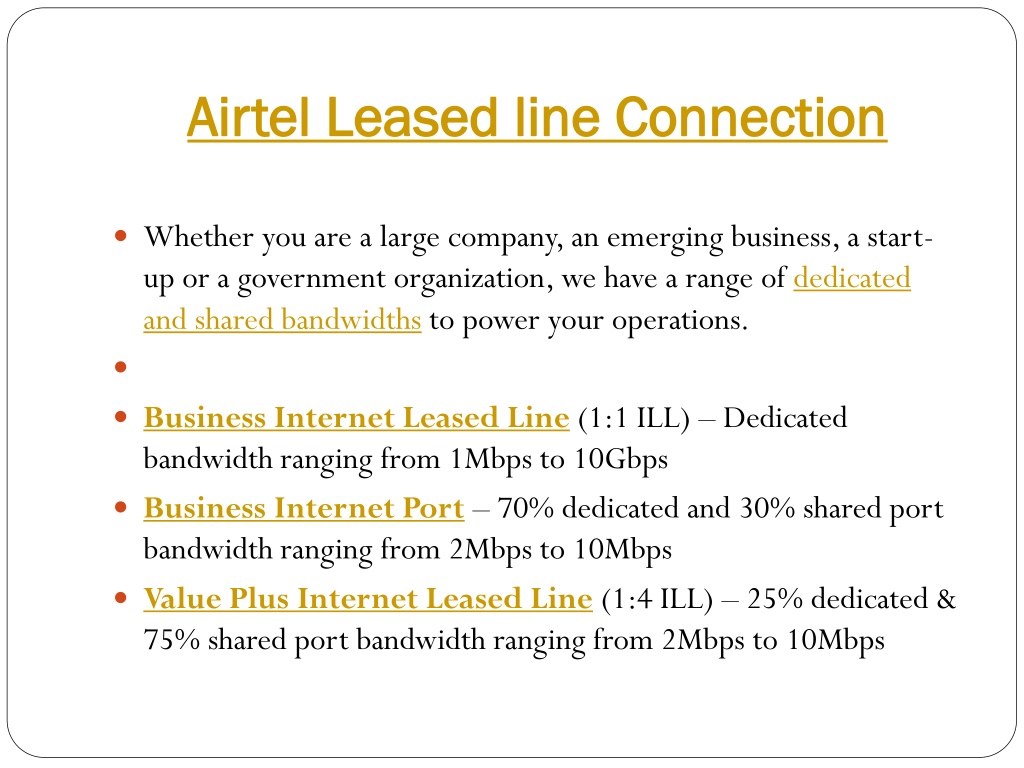 Airtel Leased line Connection

Whether you are a large company, an emerging business, a start-up or a government organization, we have a range of dedicated and shared bandwidths to power your operations.

Business Internet Leased Line (1:1 ILL) – Dedicated bandwidth ranging from 1Mbps to 10Gbps

Business Internet Port – 70% dedicated and 30% shared port bandwidth ranging from 2Mbps to 10Mbps

Value Plus Internet Leased Line (1:4 ILL) – 25% dedicated & 75% shared port bandwidth ranging from 2Mbps to 10Mbps